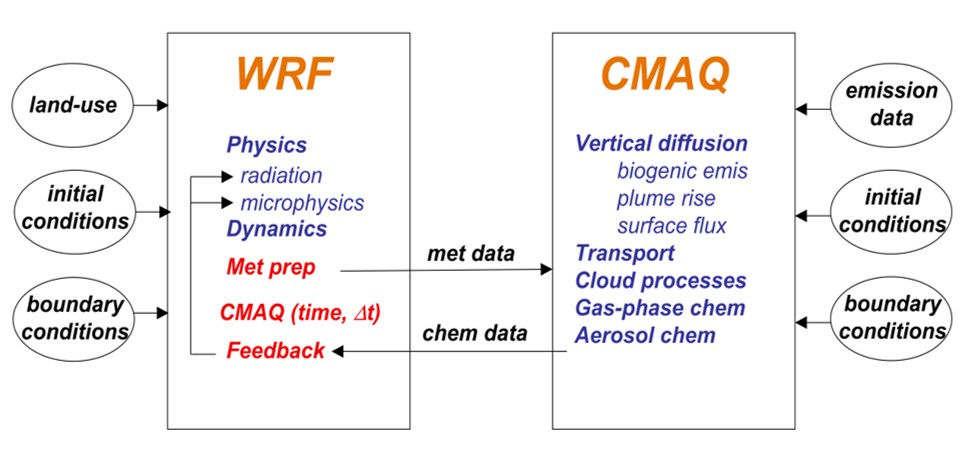 land-use

initial conditions

boundary conditions

WRF

Physics
radiation
microphysics
Dynamics
Met prep
CMAQ (time, $\Delta t$)
Feedback

met data

chem data

CMAQ

Vertical diffusion
biogenic emis
plume rise
surface flux
Transport
Cloud processes
Gas-phase chem
Aerosol chem

emission data

initial conditions

boundary conditions